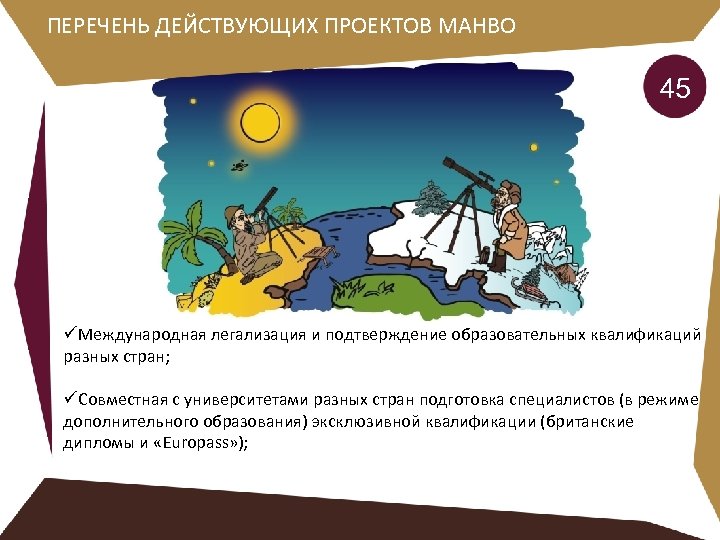 ПЕРЕЧЕНЬ ДЕЙСТВУЮЩИХ ПРОЕКТОВ МАНВО

45

✓Международная легализация и подтверждение образовательных квалификаций разных стран;

✓Совместная с университетами разных стран подготовка специалистов (в режиме дополнительного образования) эксклюзивной квалификации (британские дипломы и «Europass»);